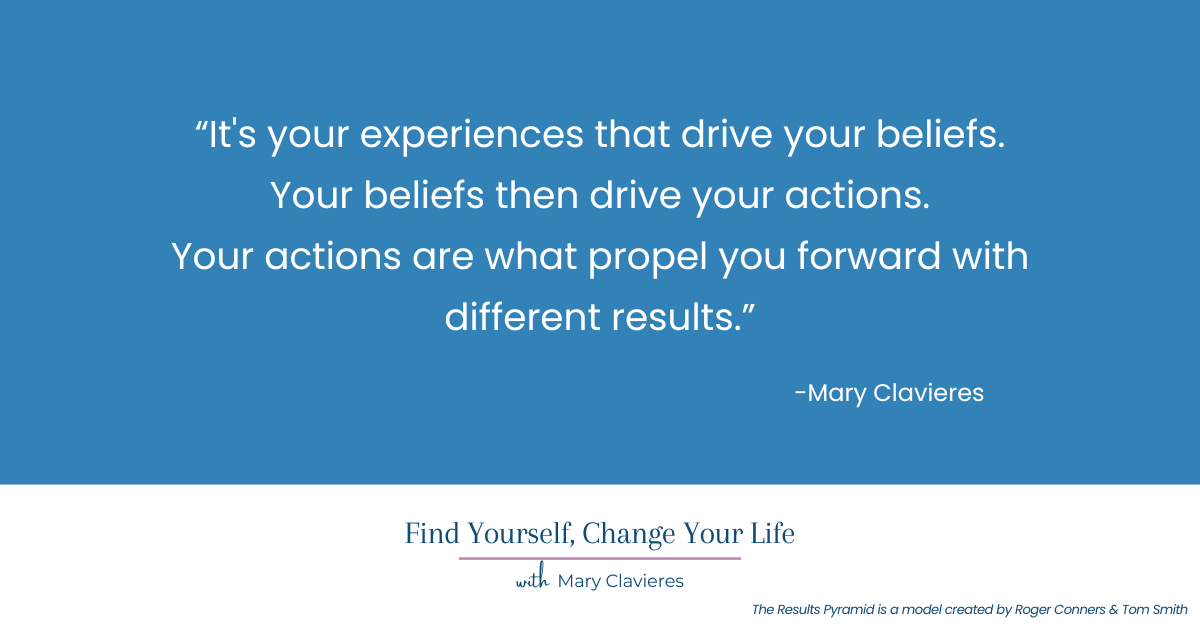 “It's your experiences that drive your beliefs. Your beliefs then drive your actions. Your actions are what propel you forward with different results.”

-Mary Clavieres

Find Yourself, Change Your Life

with Mary Clavieres

The Results Pyramid is a model created by Roger Conners & Tom Smith